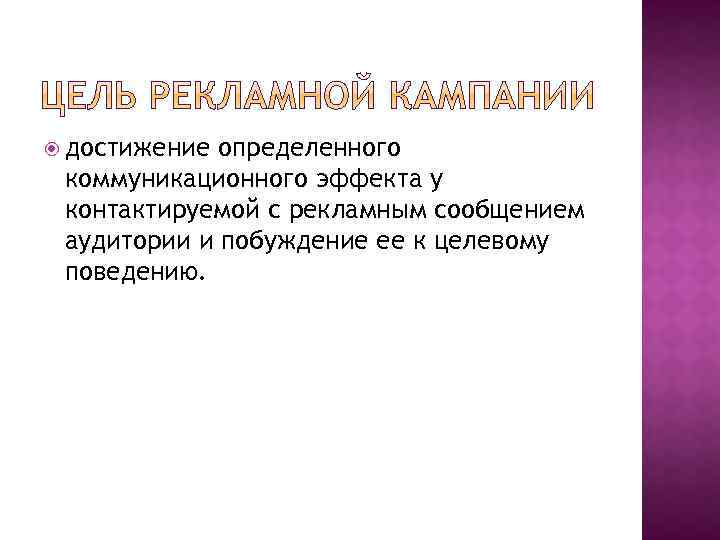 ЦЕЛЬ РЕКЛАМНОЙ КАМПАНИИ

достижение определенного коммуникационного эффекта у контактируемой с рекламным сообщением аудитории и побуждение ее к целевому поведению.